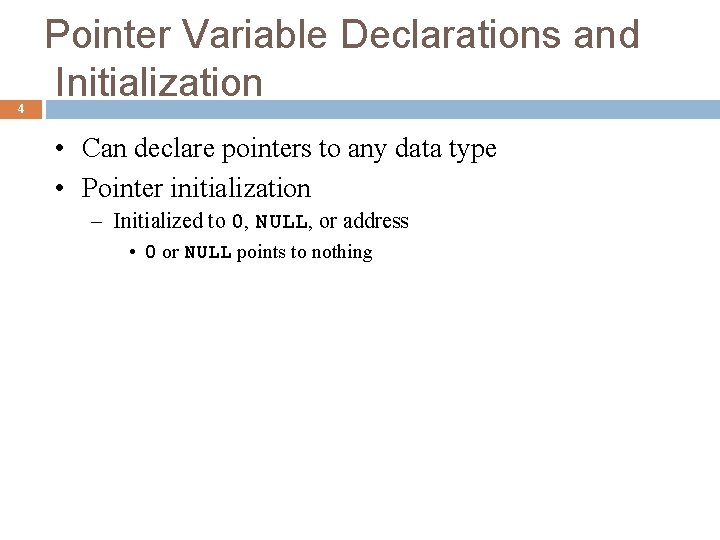 Pointer Variable Declarations and Initialization

4

• Can declare pointers to any data type
• Pointer initialization
– Initialized to 0, NULL, or address
• 0 or NULL points to nothing